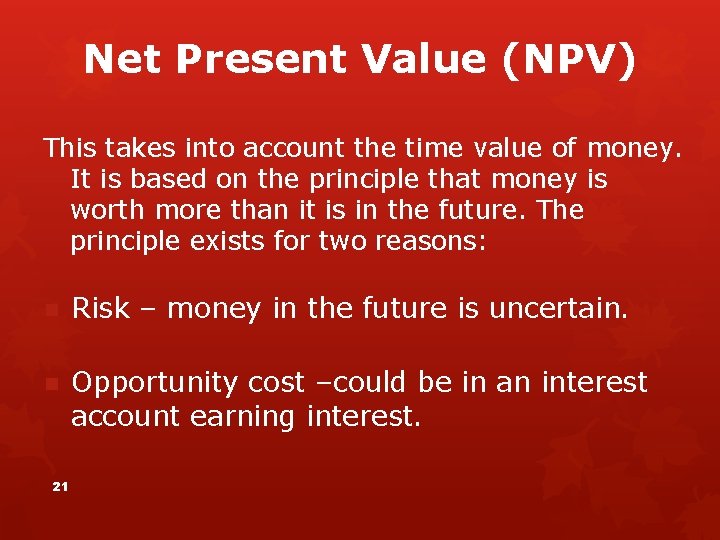 Net Present Value (NPV)

This takes into account the time value of money. It is based on the principle that money is worth more than it is in the future. The principle exists for two reasons:

Risk – money in the future is uncertain.

Opportunity cost –could be in an interest account earning interest.

21